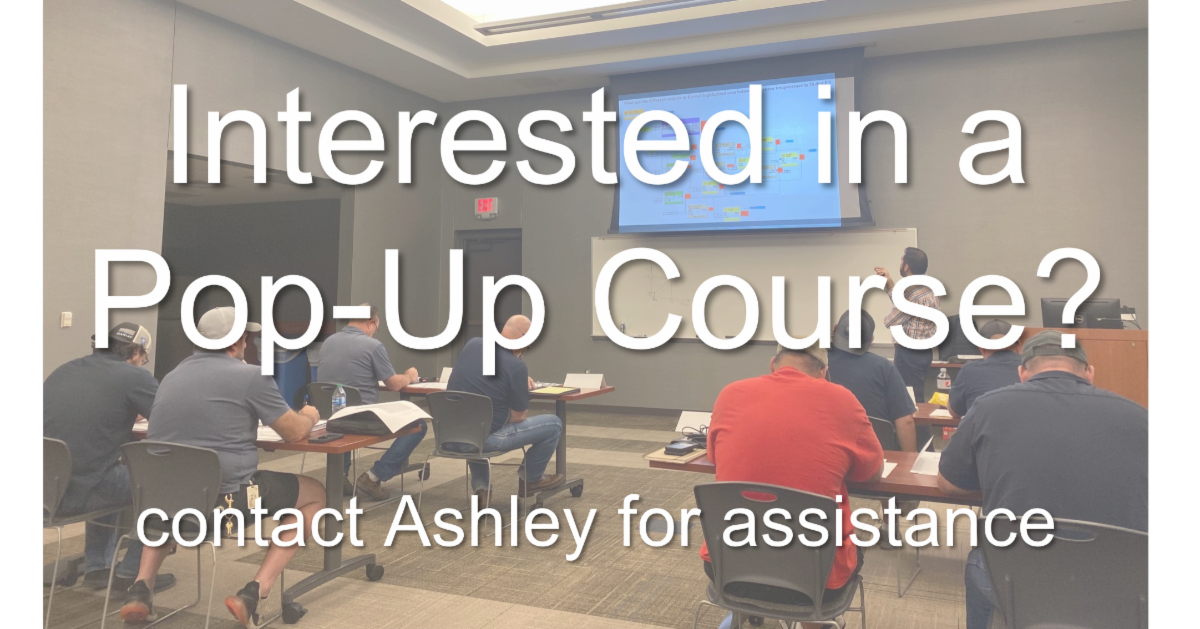 Interested in a Pop-Up Course?

contact Ashley for assistance